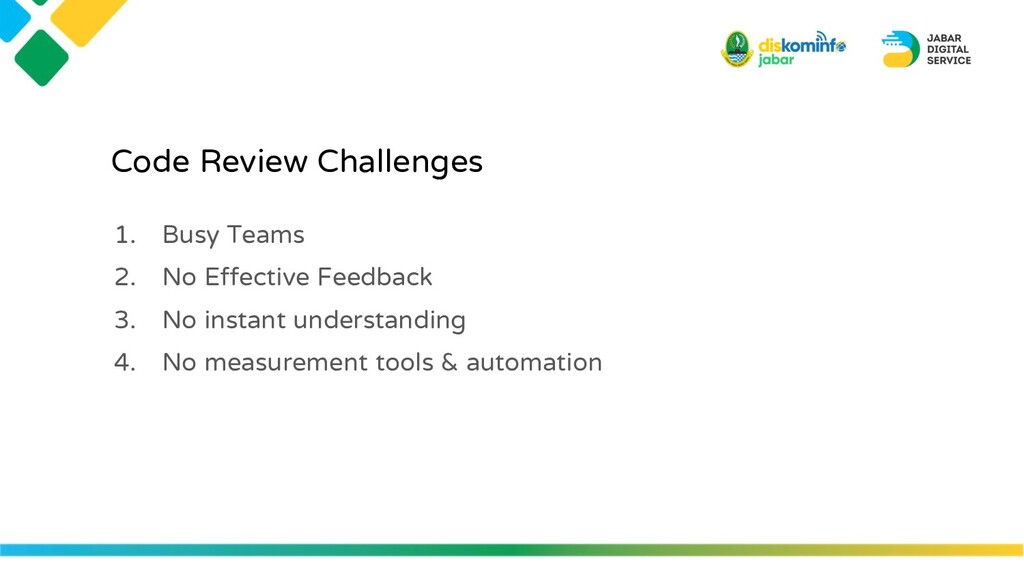 diskominfo jabar

JABAR DIGITAL SERVICE

Code Review Challenges

1. Busy Teams
2. No Effective Feedback
3. No instant understanding
4. No measurement tools & automation